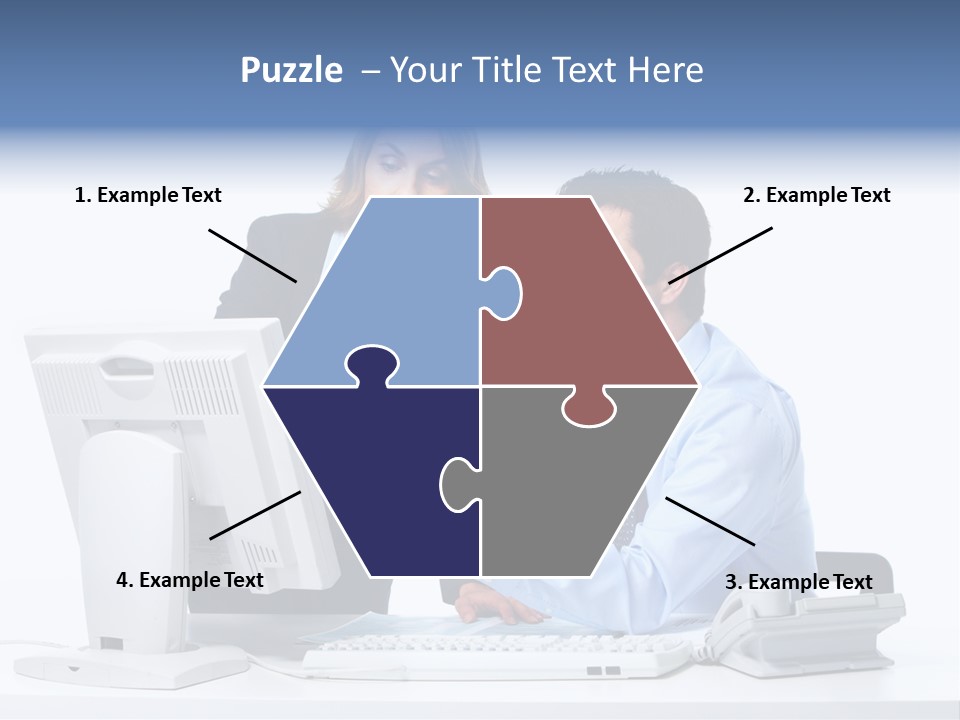 Puzzle – Your Title Text Here

1. Example Text

2. Example Text

4. Example Text

3. Example Text